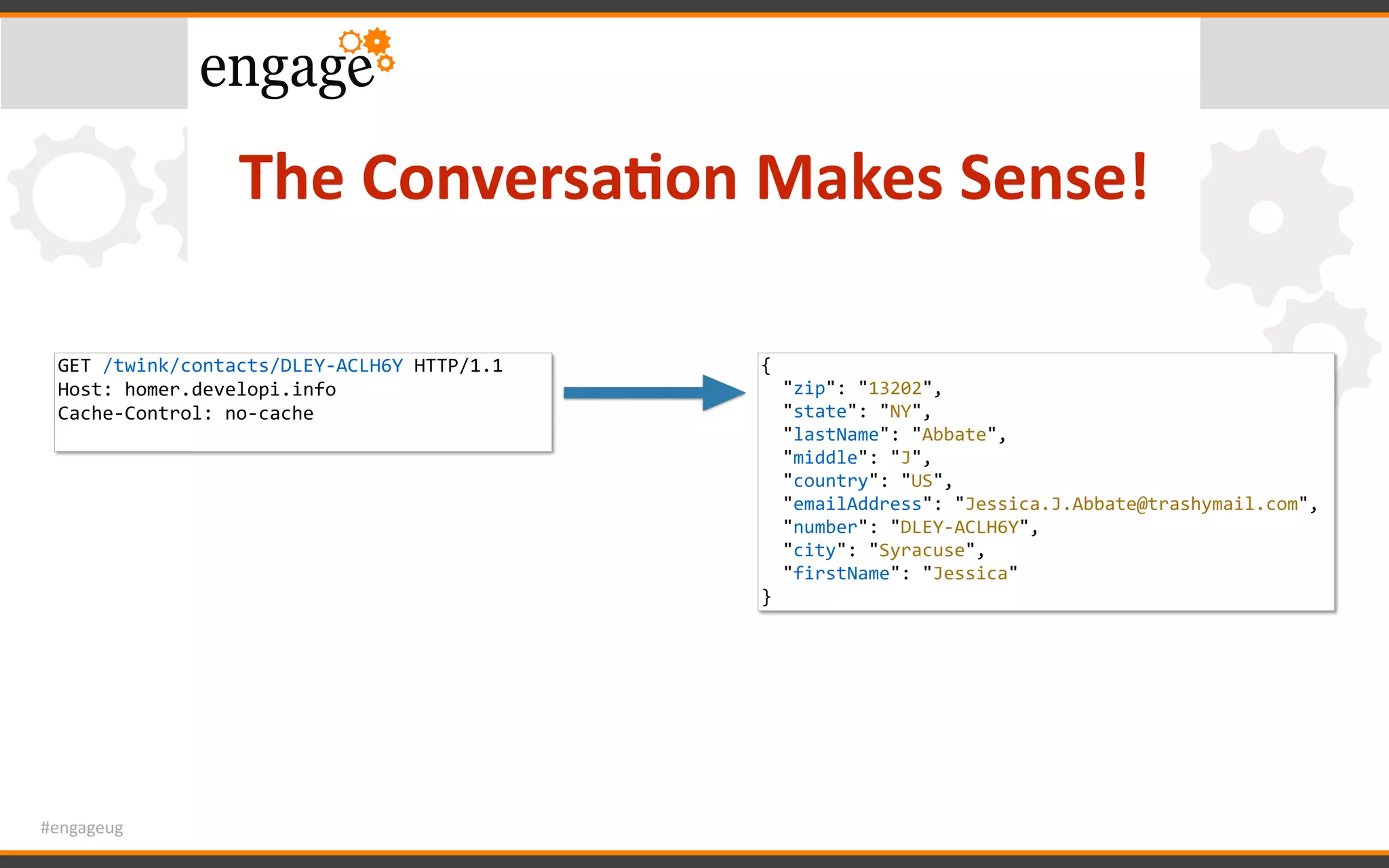 engage

The Conversation Makes Sense!

GET /twink/contacts/DLEY-ACLH6Y HTTP/1.1
Host: homer.developi.info
Cache-Control: no-cache

{
"zip": "13202",
"state": "NY",
"lastName": "Abbate",
"middle": "J",
"country": "US",
"emailAddress": "Jessica.J.Abbate@trashymail.com",
"number": "DLEY-ACLH6Y",
"city": "Syracuse",
"firstName": "Jessica"
}

#engageug